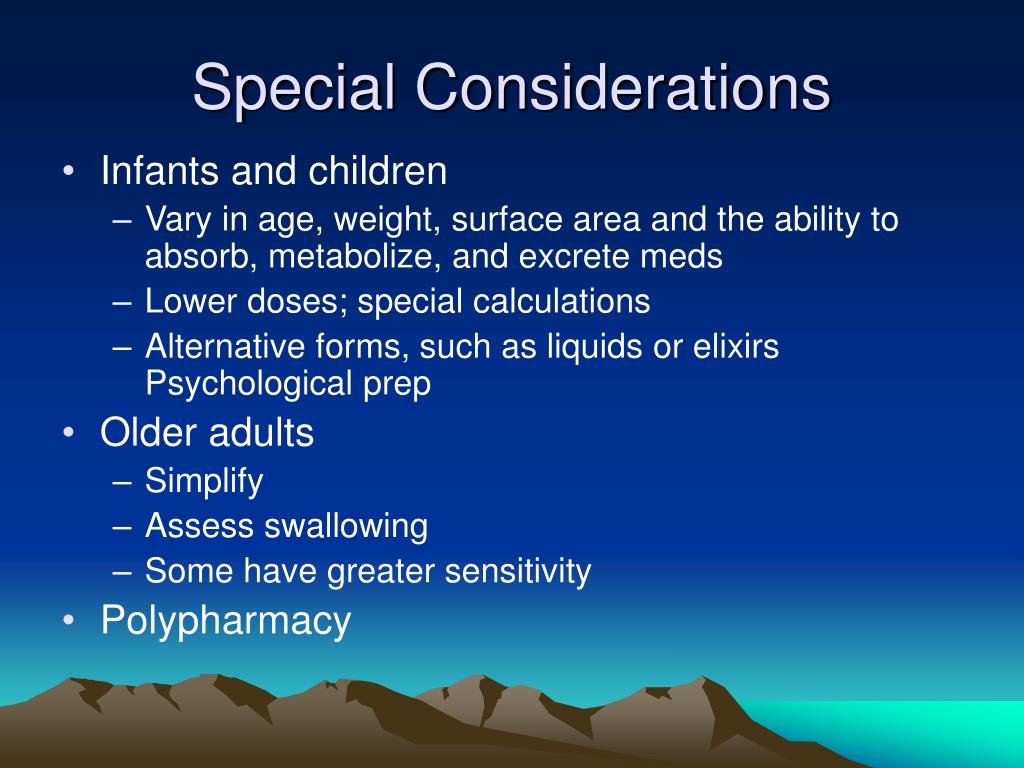 Special Considerations

• Infants and children
– Vary in age, weight, surface area and the ability to absorb, metabolize, and excrete meds
– Lower doses; special calculations
– Alternative forms, such as liquids or elixirs Psychological prep
• Older adults
– Simplify
– Assess swallowing
– Some have greater sensitivity
• Polypharmacy